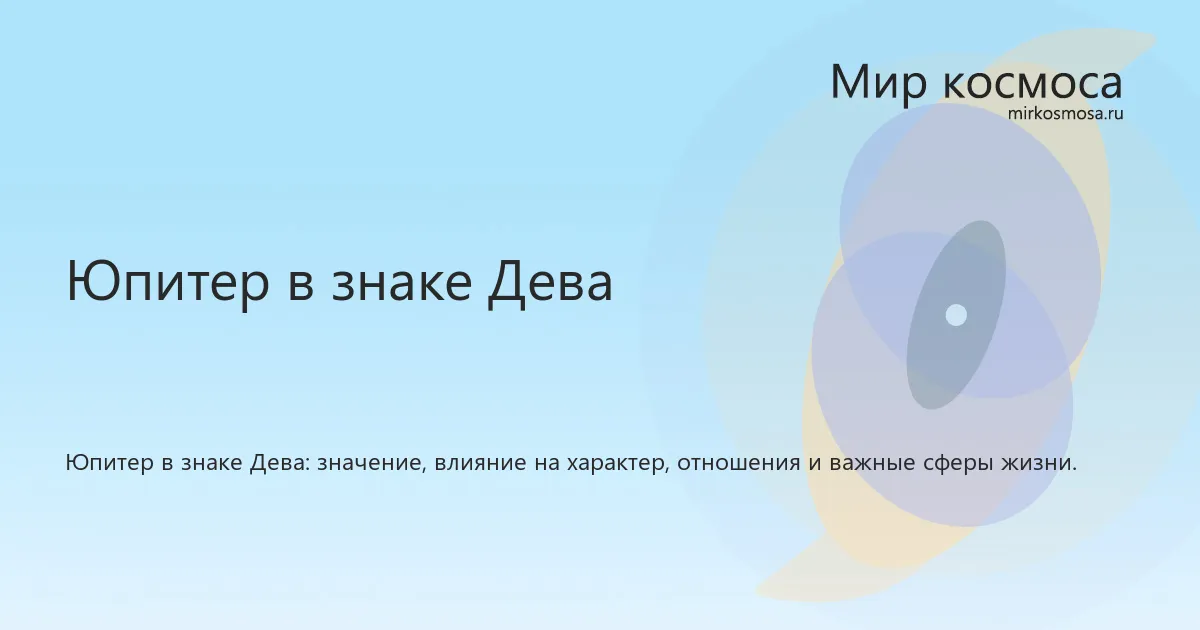 Мир космоса
mirkosmosa.ru

Юпитер в знаке Дева

Юпитер в знаке Дева: значение, влияние на характер, отношения и важные сферы жизни.